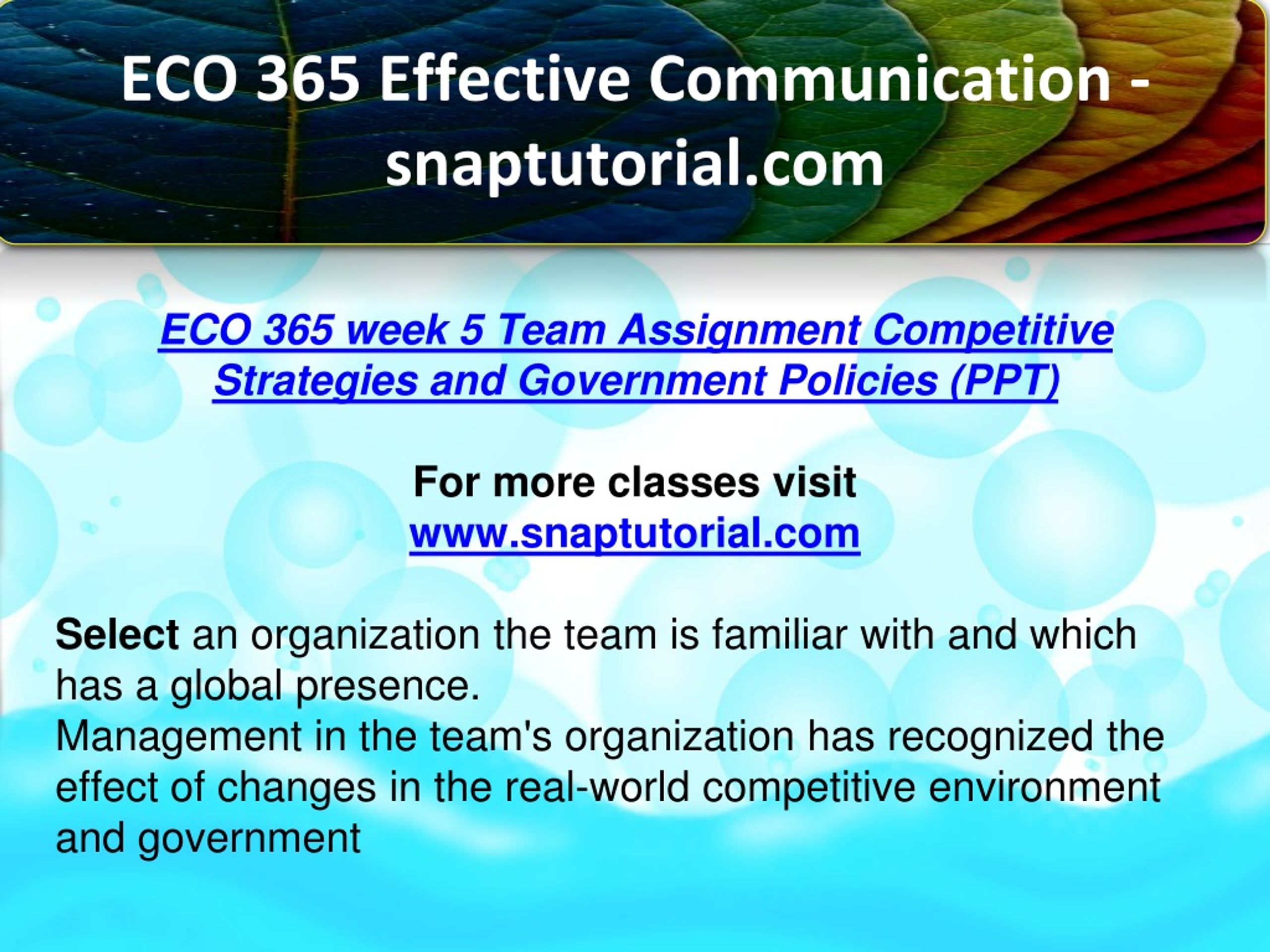 ECO 365 Effective Communication - snaptutorial.com

ECO 365 week 5 Team Assignment Competitive Strategies and Government Policies (PPT)

For more classes visit
www.snaptutorial.com

Select an organization the team is familiar with and which has a global presence.
Management in the team's organization has recognized the effect of changes in the real-world competitive environment and government